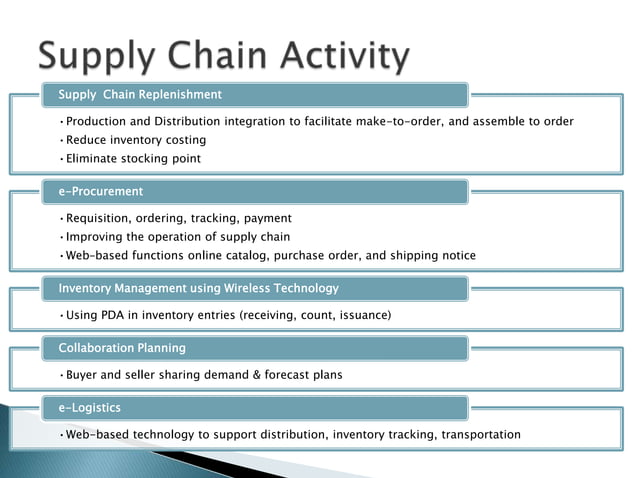 Supply Chain Activity

Supply Chain Replenishment

• Production and Distribution integration to facilitate make-to-order, and assemble to order
• Reduce inventory costing
• Eliminate stocking point

e-Procurement

• Requisition, ordering, tracking, payment
• Improving the operation of supply chain
• Web-based functions online catalog, purchase order, and shipping notice

Inventory Management using Wireless Technology

• Using PDA in inventory entries (receiving, count, issuance)

Collaboration Planning

• Buyer and seller sharing demand & forecast plans

e-Logistics

• Web-based technology to support distribution, inventory tracking, transportation